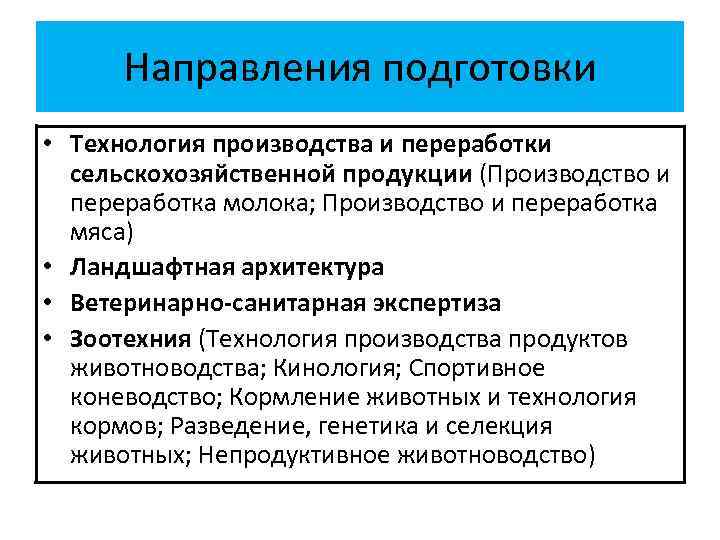 Направления подготовки

• Технология производства и переработки сельскохозяйственной продукции (Производство и переработка молока; Производство и переработка мяса)
• Ландшафтная архитектура
• Ветеринарно-санитарная экспертиза
• Зоотехния (Технология производства продуктов животноводства; Кинология; Спортивное коневодство; Кормление животных и технология кормов; Разведение, генетика и селекция животных; Непродуктивное животноводство)